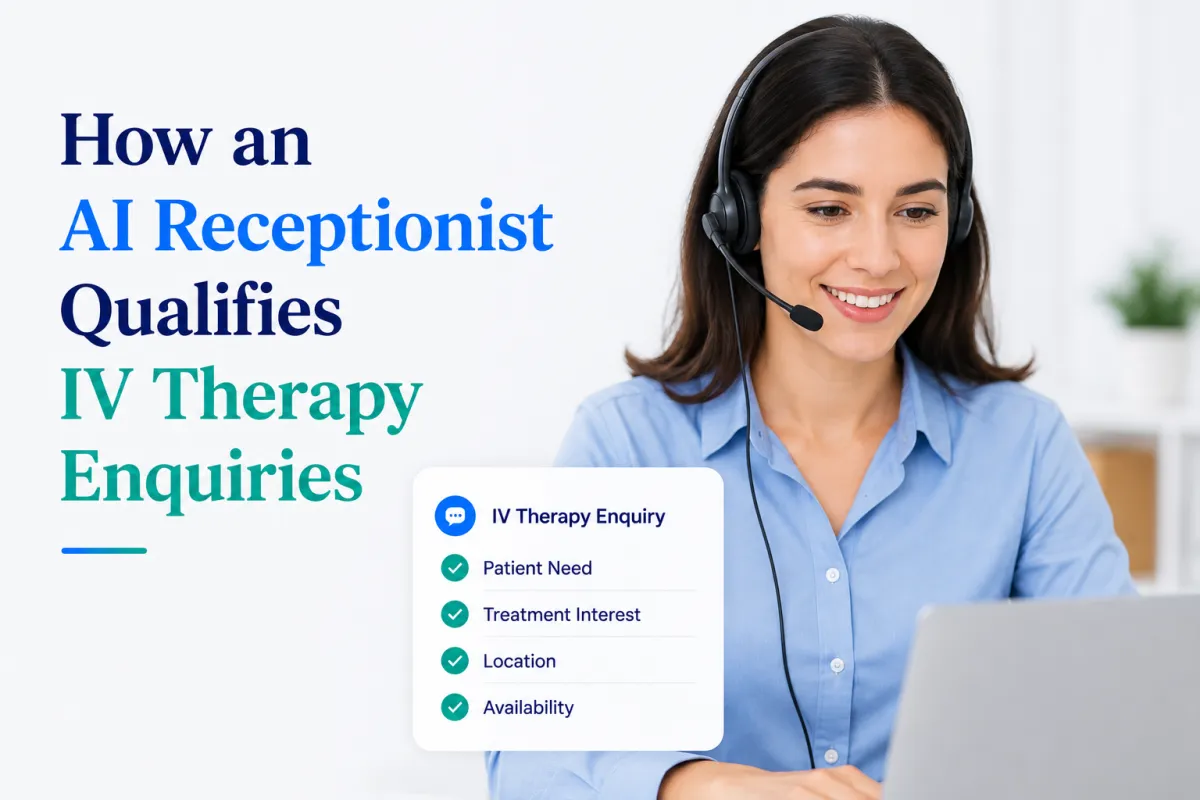 How an AI Receptionist Qualifies IV Therapy Enquiries

IV Therapy Enquiry
Patient Need
Treatment Interest
Location
Availability